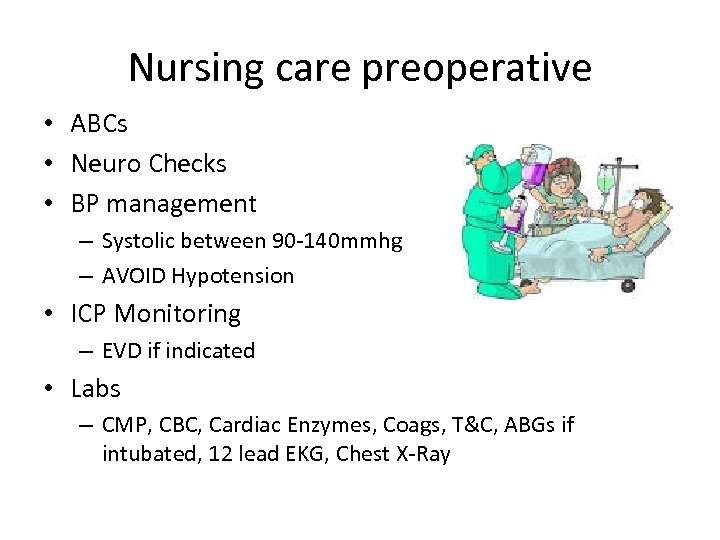 Nursing care preoperative

• ABCs
• Neuro Checks
• BP management
  – Systolic between 90-140mmhg
  – AVOID Hypotension
• ICP Monitoring
  – EVD if indicated
• Labs
  – CMP, CBC, Cardiac Enzymes, Coags, T&C, ABGs if intubated, 12 lead EKG, Chest X-Ray